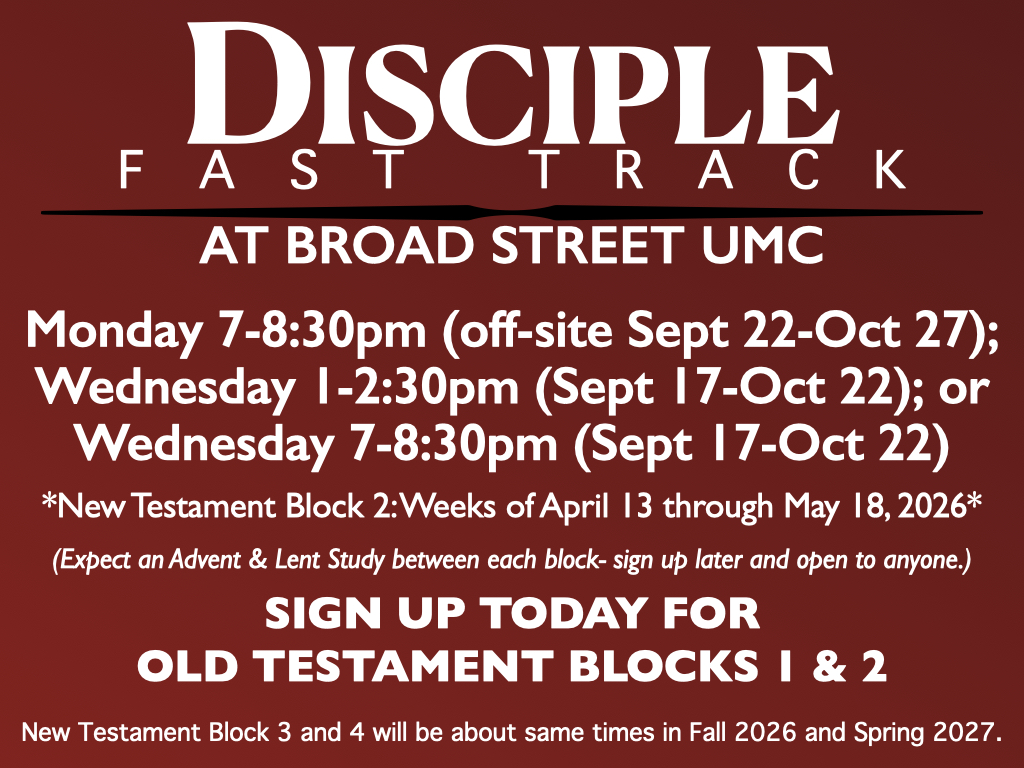 DISCIPLE
FAST TRACK
AT BROAD STREET UMC

Monday 7-8:30pm (off-site Sept 22-Oct 27); Wednesday 1-2:30pm (Sept 17-Oct 22); or Wednesday 7-8:30pm (Sept 17-Oct 22)

*New Testament Block 2: Weeks of April 13 through May 18, 2026*

(Expect an Advent & Lent Study between each block- sign up later and open to anyone.)

SIGN UP TODAY FOR OLD TESTAMENT BLOCKS 1 & 2

New Testament Block 3 and 4 will be about same times in Fall 2026 and Spring 2027.